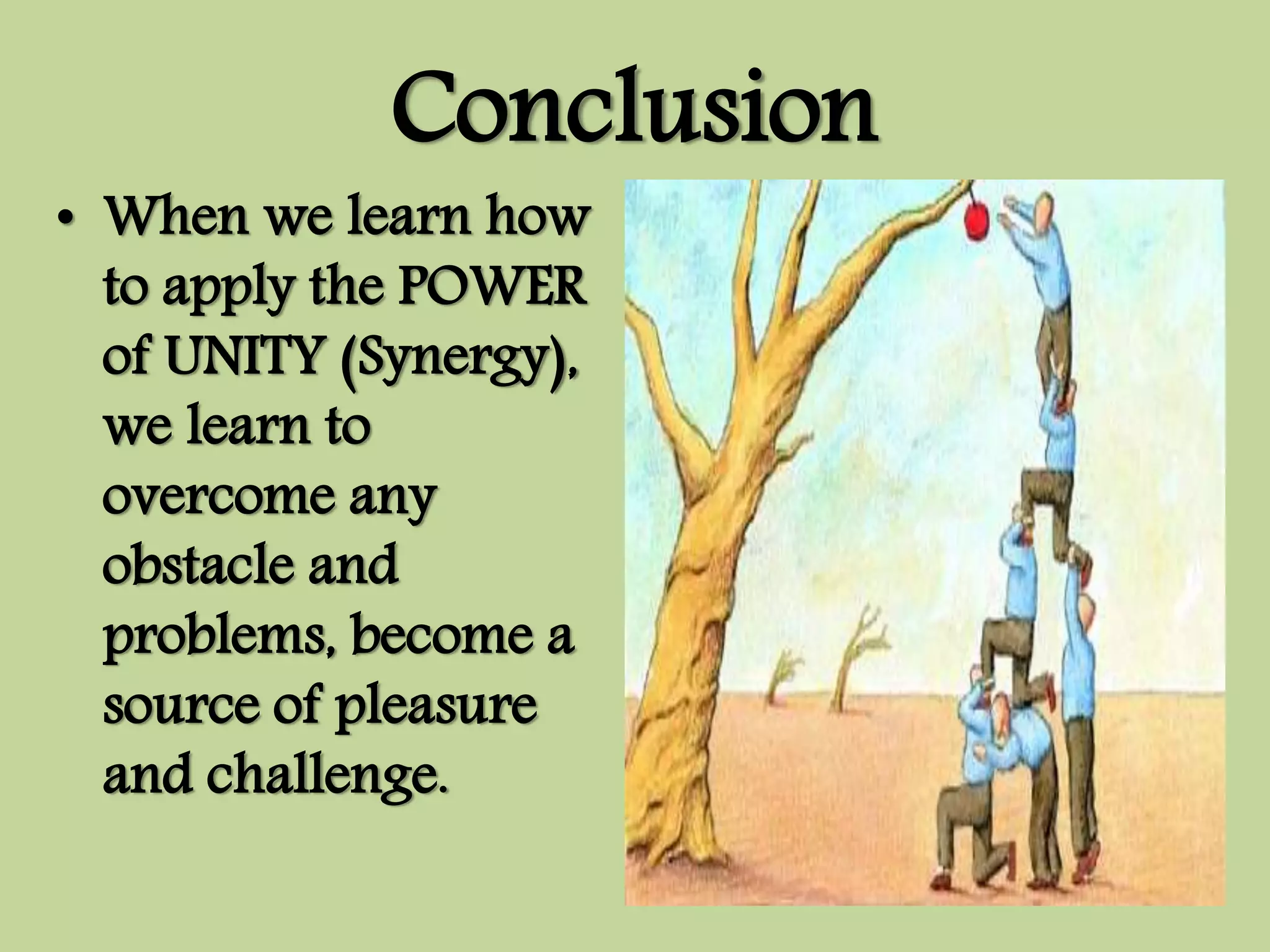 Conclusion

• When we learn how to apply the POWER of UNITY (Synergy), we learn to overcome any obstacle and problems, become a source of pleasure and challenge.